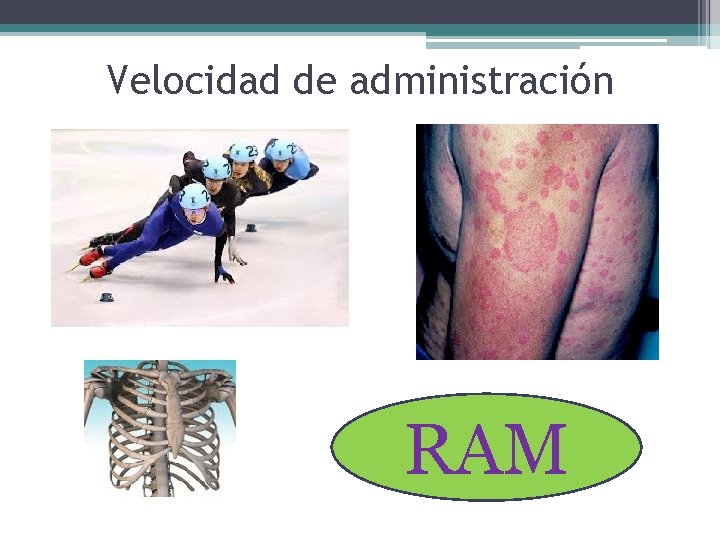 Velocidad de administración

RAM